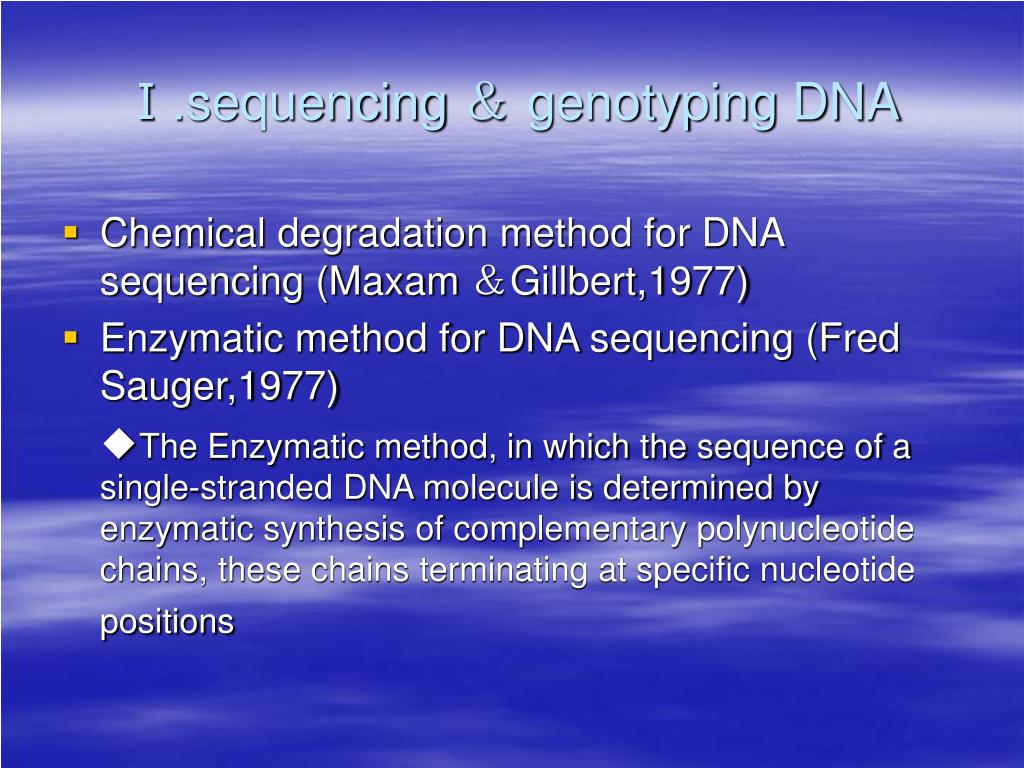 Ⅰ.sequencing ＆ genotyping DNA

▪ Chemical degradation method for DNA sequencing (Maxam ＆Gillbert,1977)

▪ Enzymatic method for DNA sequencing (Fred Sauger,1977)

◆The Enzymatic method, in which the sequence of a single-stranded DNA molecule is determined by enzymatic synthesis of complementary polynucleotide chains, these chains terminating at specific nucleotide positions